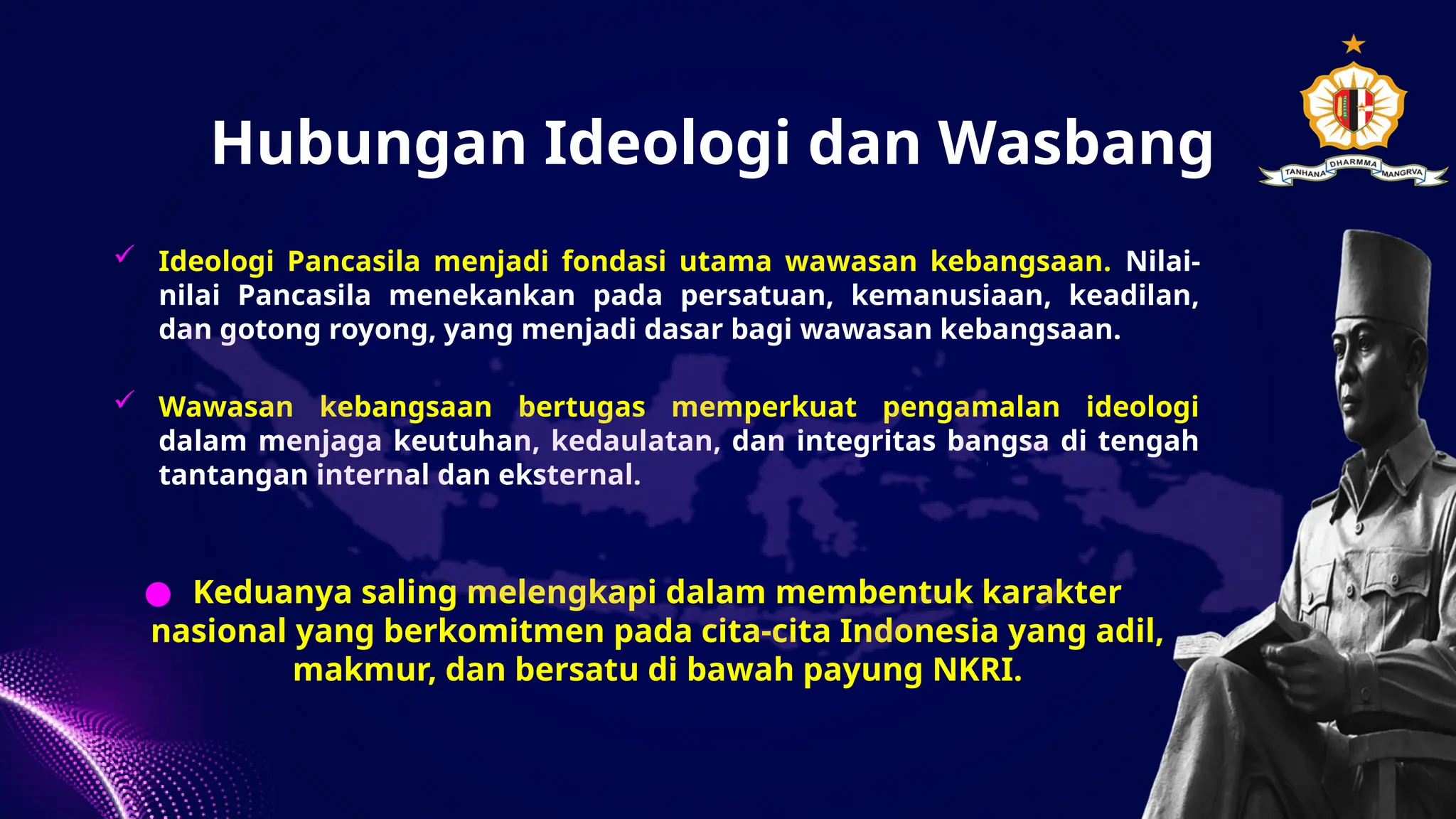 Hubungan Ideologi dan Wasbang

TANHANA DHARMMA MANGRVA

✓ Ideologi Pancasila menjadi fondasi utama wawasan kebangsaan. Nilai-nilai Pancasila menekankan pada persatuan, kemanusiaan, keadilan, dan gotong royong, yang menjadi dasar bagi wawasan kebangsaan.

✓ Wawasan kebangsaan bertugas memperkuat pengamalan ideologi dalam menjaga keutuhan, kedaulatan, dan integritas bangsa di tengah tantangan internal dan eksternal.

● Keduanya saling melengkapi dalam membentuk karakter nasional yang berkomitmen pada cita-cita Indonesia yang adil, makmur, dan bersatu di bawah payung NKRI.